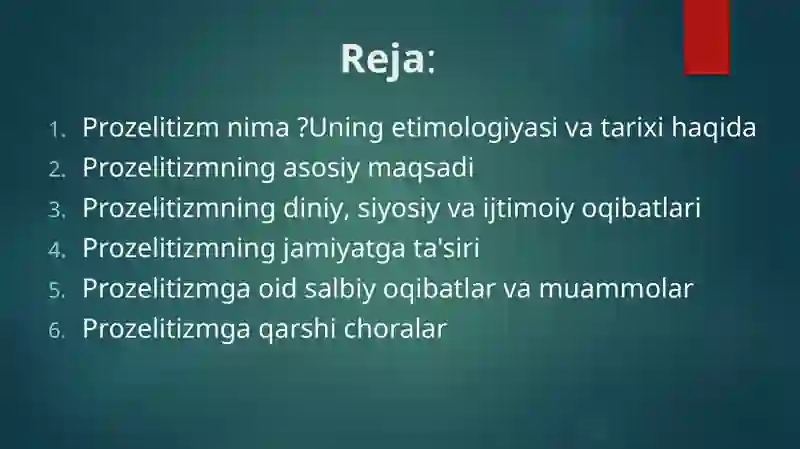 Reja:

1. Prozelitizm nima ?Uning etimologiyasi va tarixi haqida
2. Prozelitizmning asosiy maqsadi
3. Prozelitizmning diniy, siyosiy va ijtimoiy oqibatlari
4. Prozelitizmning jamiyatga ta'siri
5. Prozelitizmga oid salbiy oqibatlar va muammolar
6. Prozelitizmga qarshi choralar